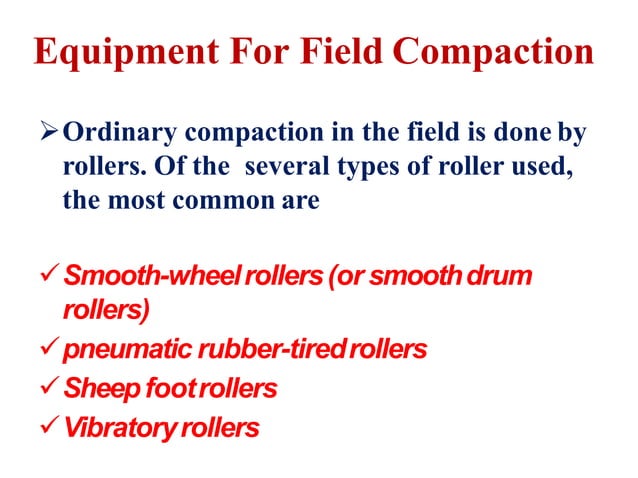 Equipment For Field Compaction

➢ Ordinary compaction in the field is done by rollers. Of the several types of roller used, the most common are

✓ Smooth-wheel rollers (or smooth drum rollers)
✓ pneumatic rubber-tired rollers
✓ Sheep foot rollers
✓ Vibratory rollers